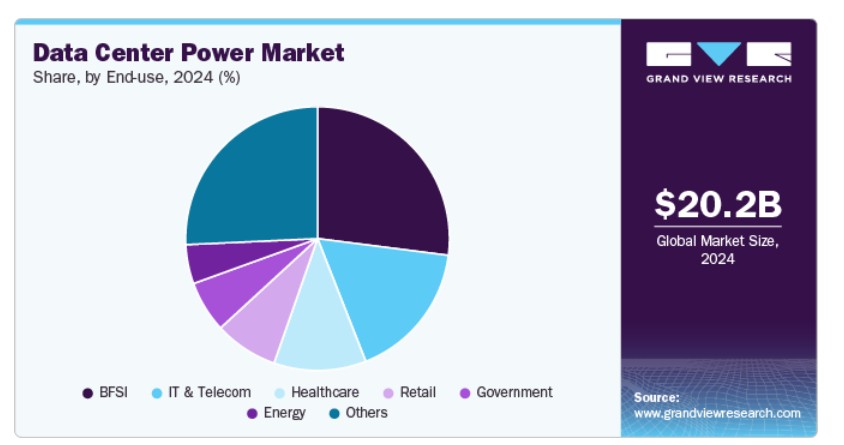 Data Center Power Market
Share, by End-use, 2024 (%)

BFSI IT & Telecom Healthcare Retail Government
Energy Others

GRAND VIEW RESEARCH

$20.2B
Global Market Size, 2024

Source:
www.grandviewresearch.com